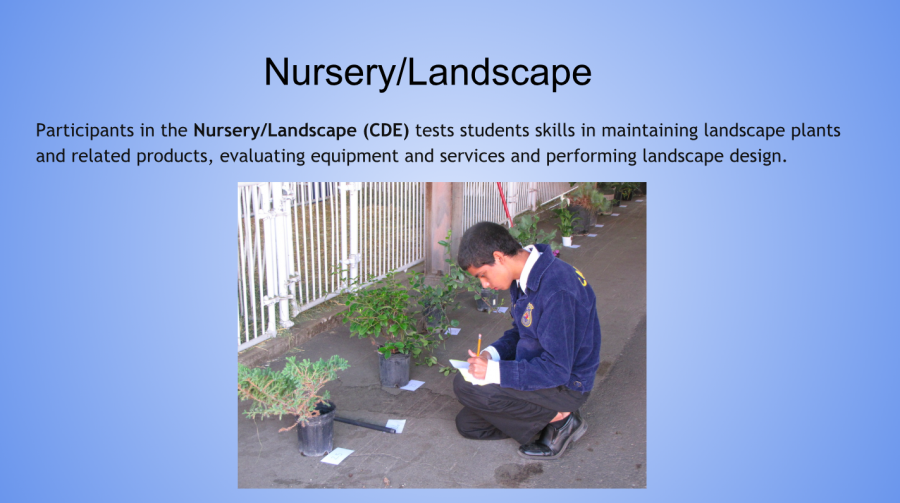 Nursery/Landscape

Participants in the Nursery/Landscape (CDE) tests students skills in maintaining landscape plants and related products, evaluating equipment and services and performing landscape design.